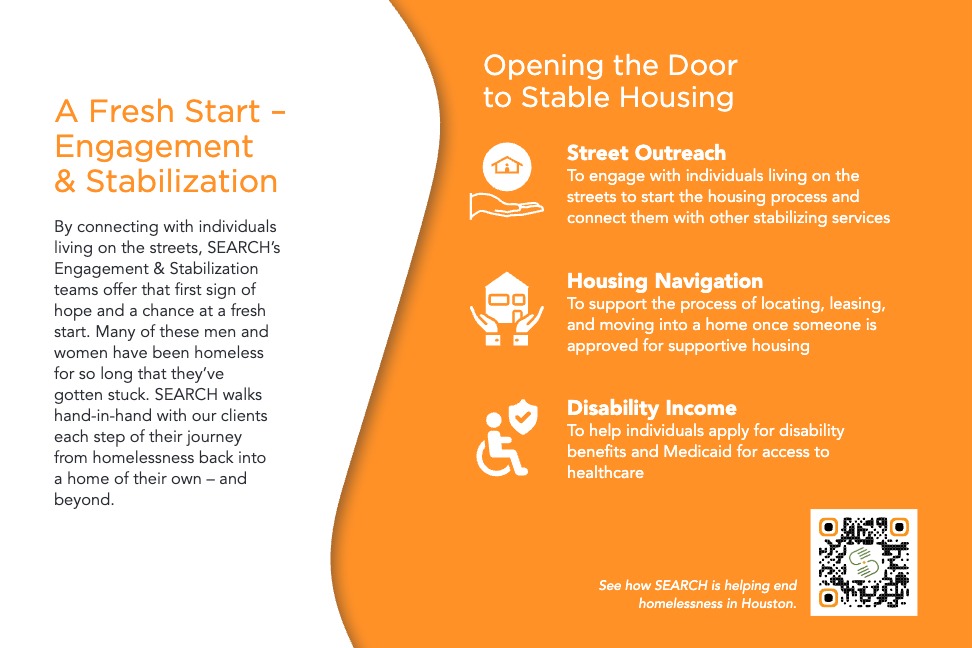 A Fresh Start – Engagement & Stabilization

By connecting with individuals living on the streets, SEARCH's Engagement & Stabilization teams offer that first sign of hope and a chance at a fresh start. Many of these men and women have been homeless for so long that they've gotten stuck. SEARCH walks hand-in-hand with our clients each step of their journey from homelessness back into a home of their own – and beyond.

Opening the Door to Stable Housing

Street Outreach
To engage with individuals living on the streets to start the housing process and connect them with other stabilizing services

Housing Navigation
To support the process of locating, leasing, and moving into a home once someone is approved for supportive housing

Disability Income
To help individuals apply for disability benefits and Medicaid for access to healthcare

See how SEARCH is helping end homelessness in Houston.